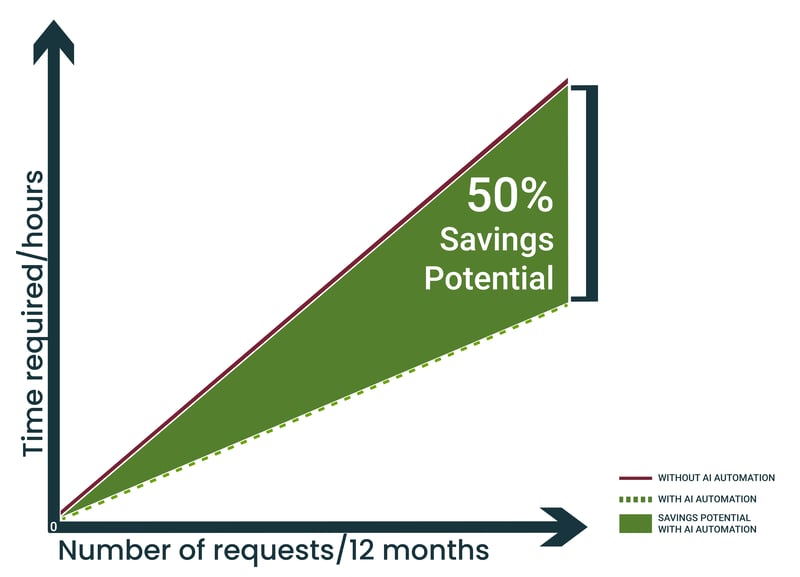 Time required/hours

50%
Savings
Potential

0

Number of requests/12 months

WITHOUT AI AUTOMATION
WITH AI AUTOMATION
SAVINGS POTENTIAL WITH AI AUTOMATION